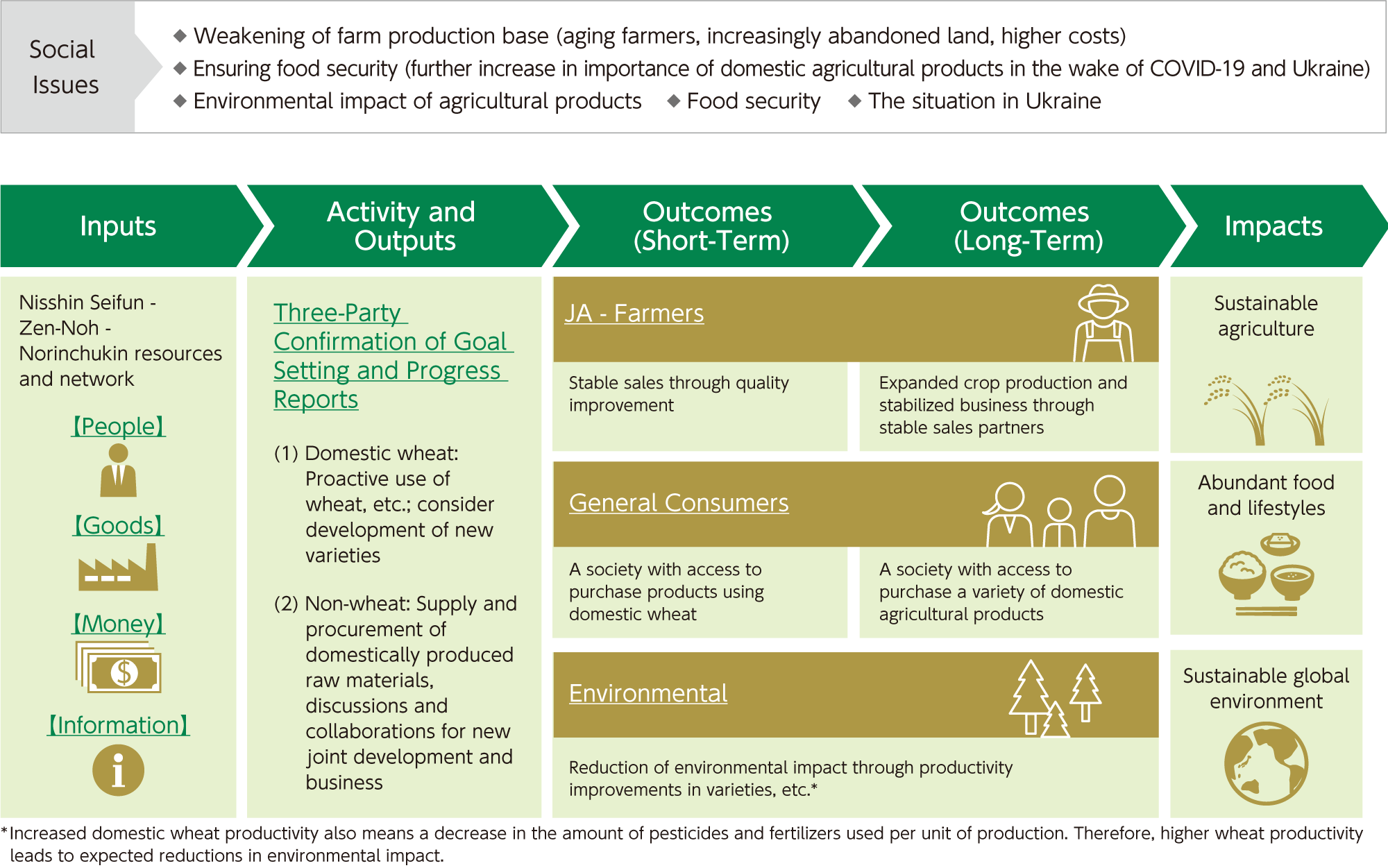 Social Issues

◆ Weakening of farm production base (aging farmers, increasingly abandoned land, higher costs)
◆ Ensuring food security (further increase in importance of domestic agricultural products in the wake of COVID-19 and Ukraine)
◆ Environmental impact of agricultural products ◆ Food security ◆ The situation in Ukraine

Inputs

Activity and Outputs

Outcomes (Short-Term)

Outcomes (Long-Term)

Impacts

Nisshin Seifun - Zen-Noh - Norinchukin resources and network

【People】

【Goods】

【Money】

【Information】

Three-Party Confirmation of Goal Setting and Progress Reports

(1) Domestic wheat: Proactive use of wheat, etc.; consider development of new varieties

(2) Non-wheat: Supply and procurement of domestically produced raw materials, discussions and collaborations for new joint development and business

JA - Farmers

Stable sales through quality improvement

Expanded crop production and stabilized business through stable sales partners

General Consumers

A society with access to purchase products using domestic wheat

A society with access to purchase a variety of domestic agricultural products

Environmental

Reduction of environmental impact through productivity improvements in varieties, etc.*

Sustainable agriculture

Abundant food and lifestyles

Sustainable global environment

*Increased domestic wheat productivity also means a decrease in the amount of pesticides and fertilizers used per unit of production. Therefore, higher wheat productivity leads to expected reductions in environmental impact.